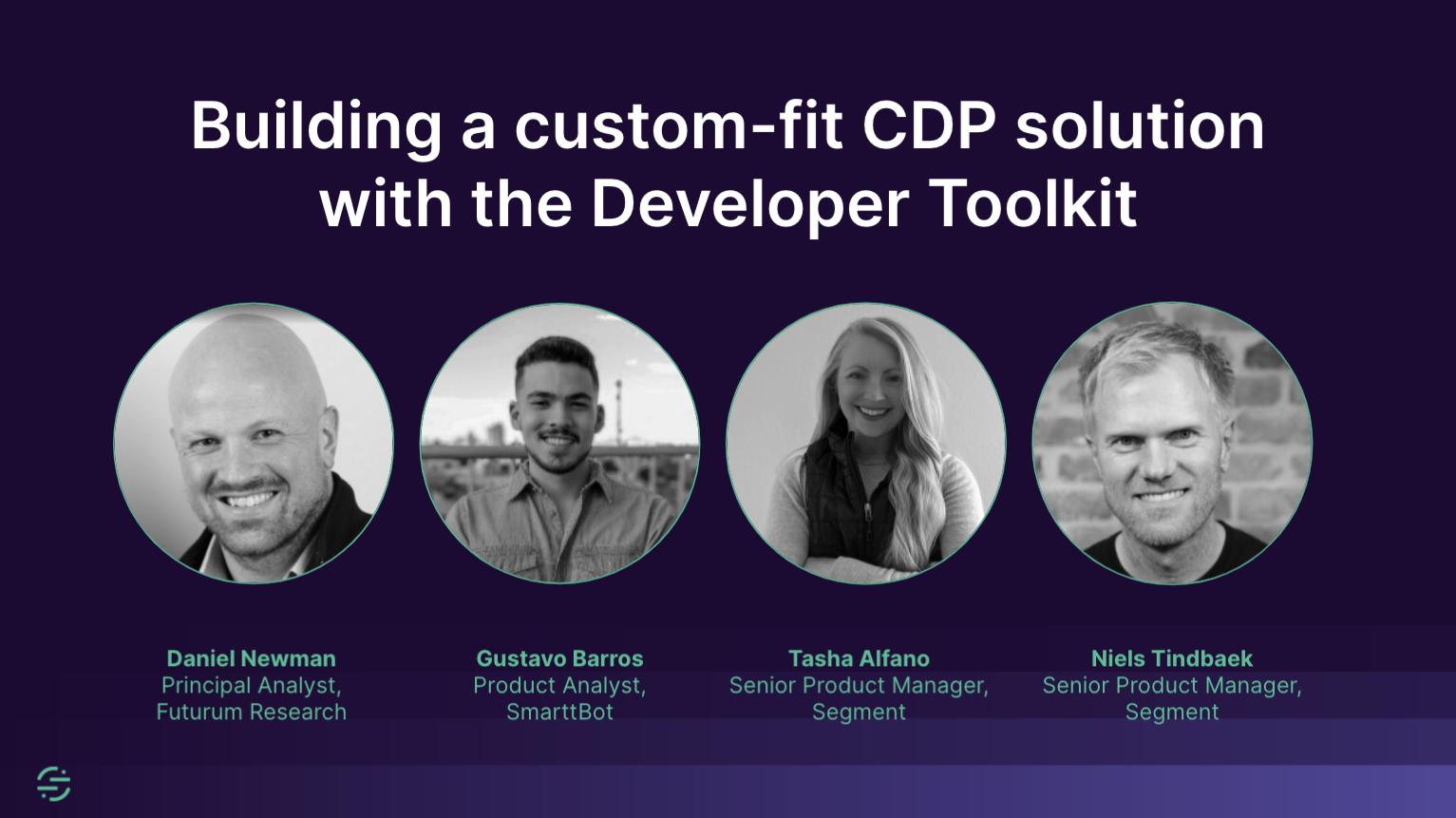 Building a custom-fit CDP solution with the Developer Toolkit

Daniel Newman
Principal Analyst,
Futurum Research

Gustavo Barros
Product Analyst,
SmarttBot

Tasha Alfano
Senior Product Manager,
Segment

Niels Tindbaek
Senior Product Manager,
Segment